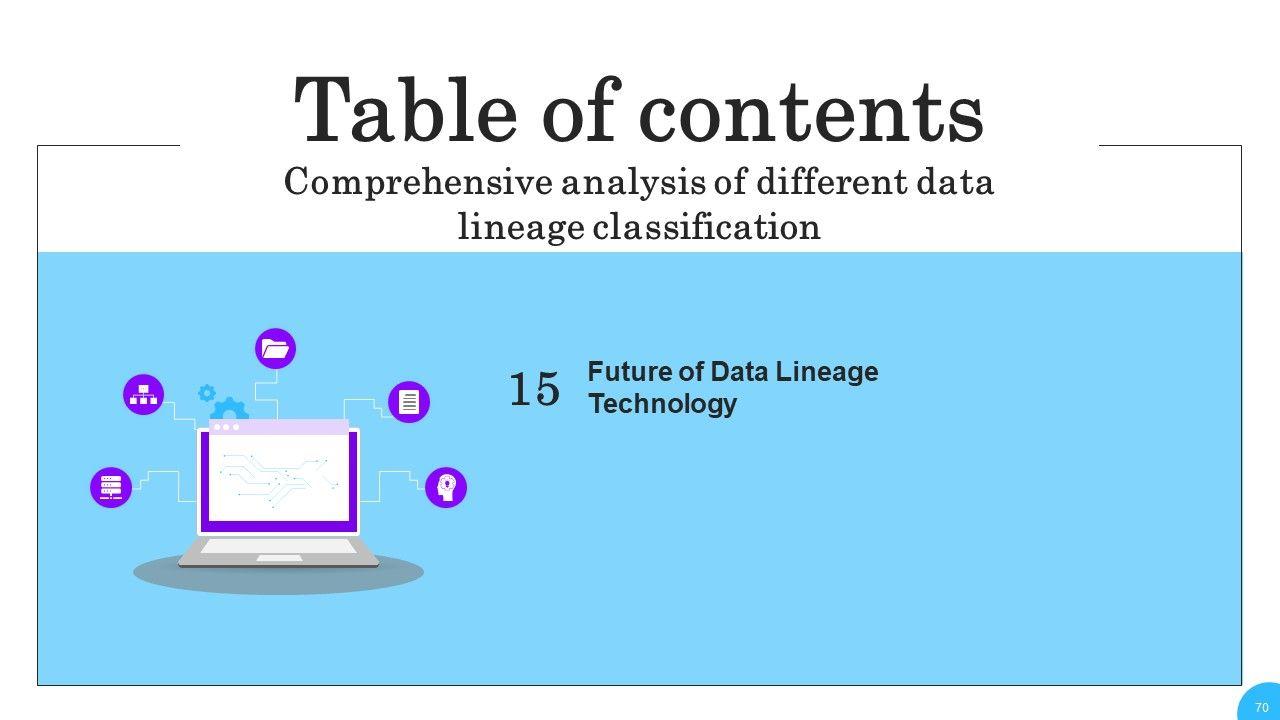 Table of contents

Comprehensive analysis of different data lineage classification

15 Future of Data Lineage Technology

70